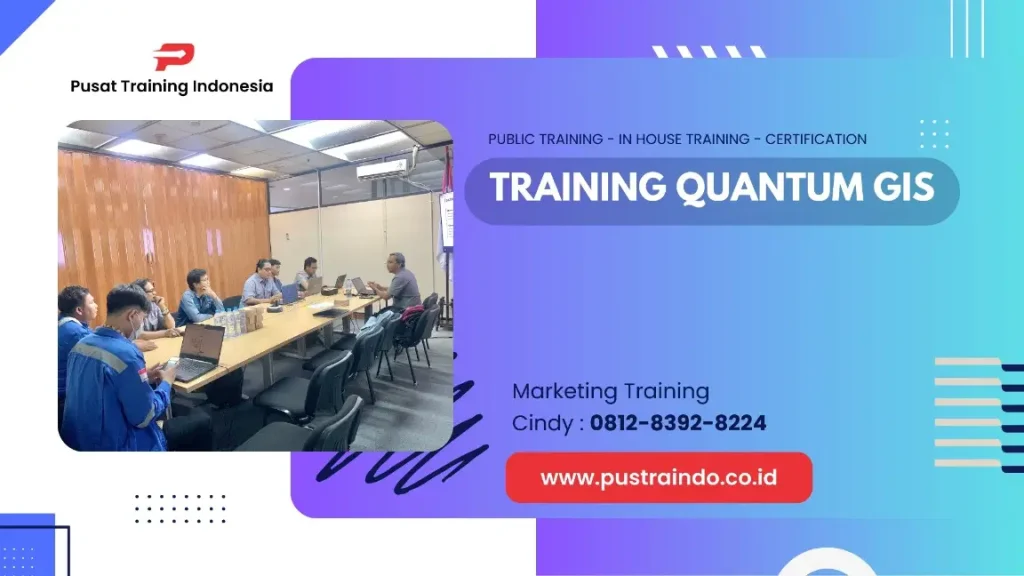 Pusat Training Indonesia

PUBLIC TRAINING - IN HOUSE TRAINING - CERTIFICATION

TRAINING QUANTUM GIS

Marketing Training
Cindy : 0812-8392-8224

www.pustraindo.co.id